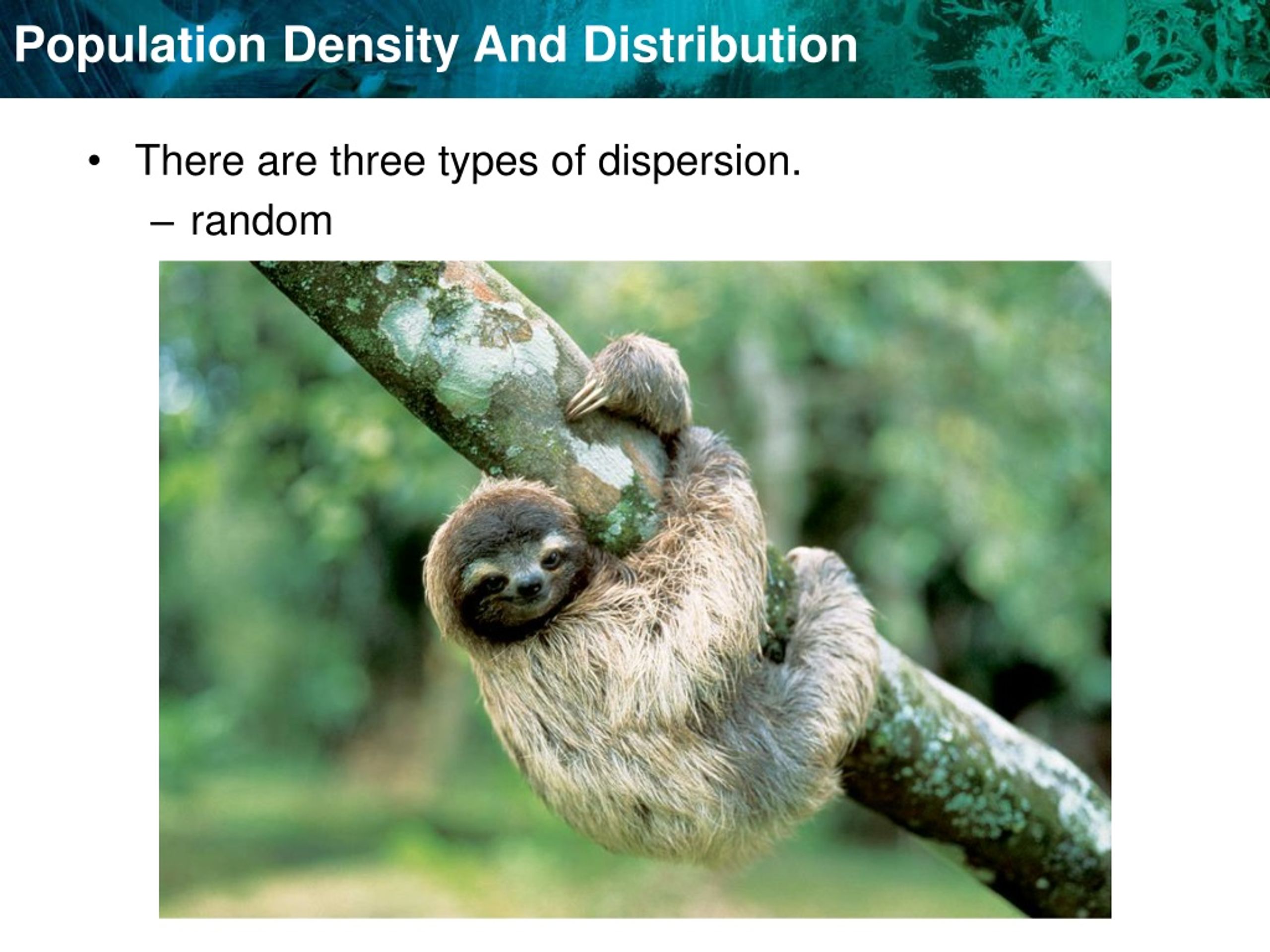 Population Density And Distribution

• There are three types of dispersion.
– random